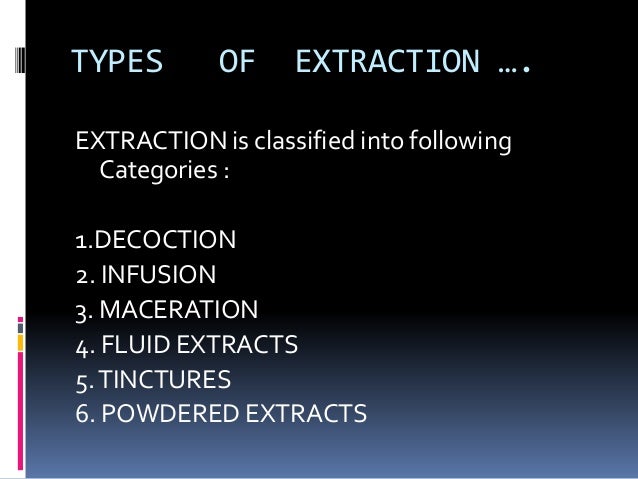 TYPES OF EXTRACTION ….

EXTRACTION is classified into following Categories :

1.DECOCTION
2. INFUSION
3. MACERATION
4. FLUID EXTRACTS
5. TINCTURES
6. POWDERED EXTRACTS